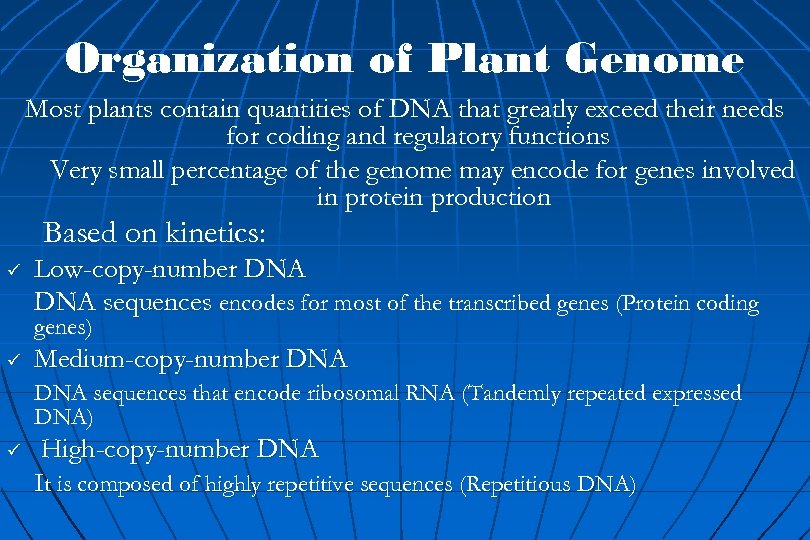 Organization of Plant Genome

Most plants contain quantities of DNA that greatly exceed their needs for coding and regulatory functions

Very small percentage of the genome may encode for genes involved in protein production

Based on kinetics:

✓ Low-copy-number DNA

DNA sequences encodes for most of the transcribed genes (Protein coding genes)

✓ Medium-copy-number DNA

DNA sequences that encode ribosomal RNA (Tandemly repeated expressed DNA)

✓ High-copy-number DNA

It is composed of highly repetitive sequences (Repetitious DNA)